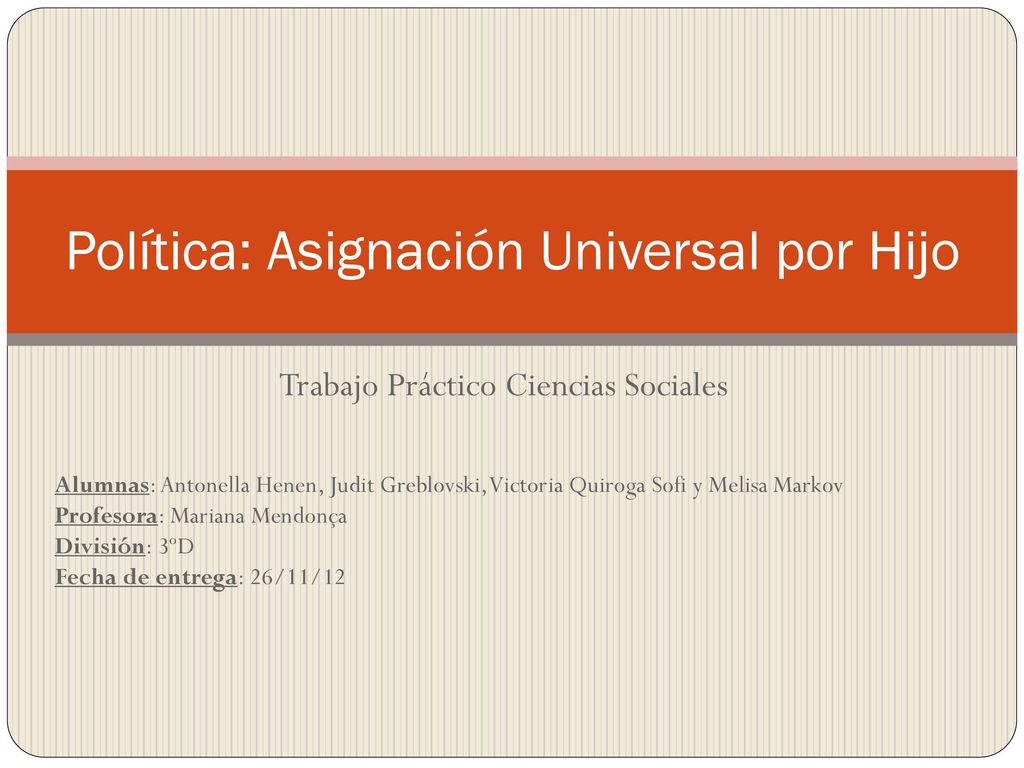 Política: Asignación Universal por Hijo

Trabajo Práctico Ciencias Sociales

Alumnas: Antonella Henen, Judit Greblovski, Victoria Quiroga Sofi y Melisa Markov
Profesora: Mariana Mendonça
División: 3ºD
Fecha de entrega: 26/11/12